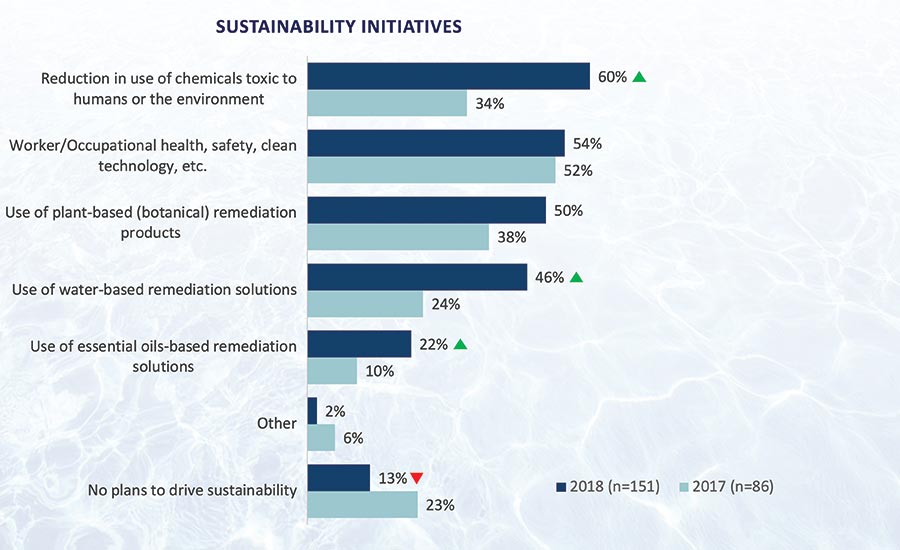 SUSTAINABILITY INITIATIVES

Reduction in use of chemicals toxic to humans or the environment
60%
34%

Worker/Occupational health, safety, clean technology, etc.
54%
52%

Use of plant-based (botanical) remediation products
50%
38%

Use of water-based remediation solutions
46%
24%

Use of essential oils-based remediation solutions
22%
10%

Other
2%
6%

No plans to drive sustainability
13%
23%

2018 (n=151) 2017 (n=86)